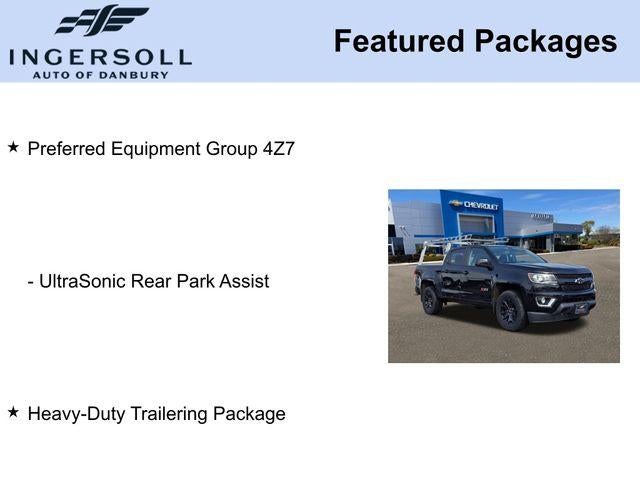 INGERSOLL
AUTO OF DANBURY

Featured Packages

★ Preferred Equipment Group 4Z7

- UltraSonic Rear Park Assist

CHEVROLET

★ Heavy-Duty Trailering Package